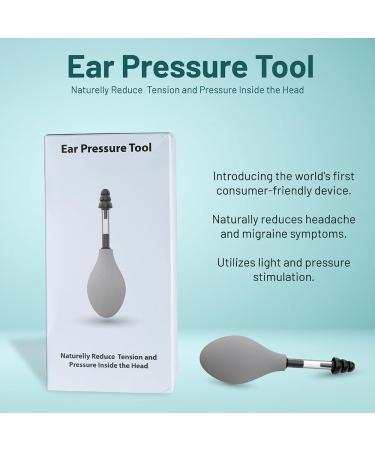 Ear Pressure Tool

Naturelly Reduce Tension and Pressure Inside the Head

Ear Pressure Tool

Naturelly Reduce Tension and Pressure Inside the Head

Introducing the world's first consumer-friendly device.

Naturally reduces headache and migraine symptoms.

Utilizes light and pressure stimulation.